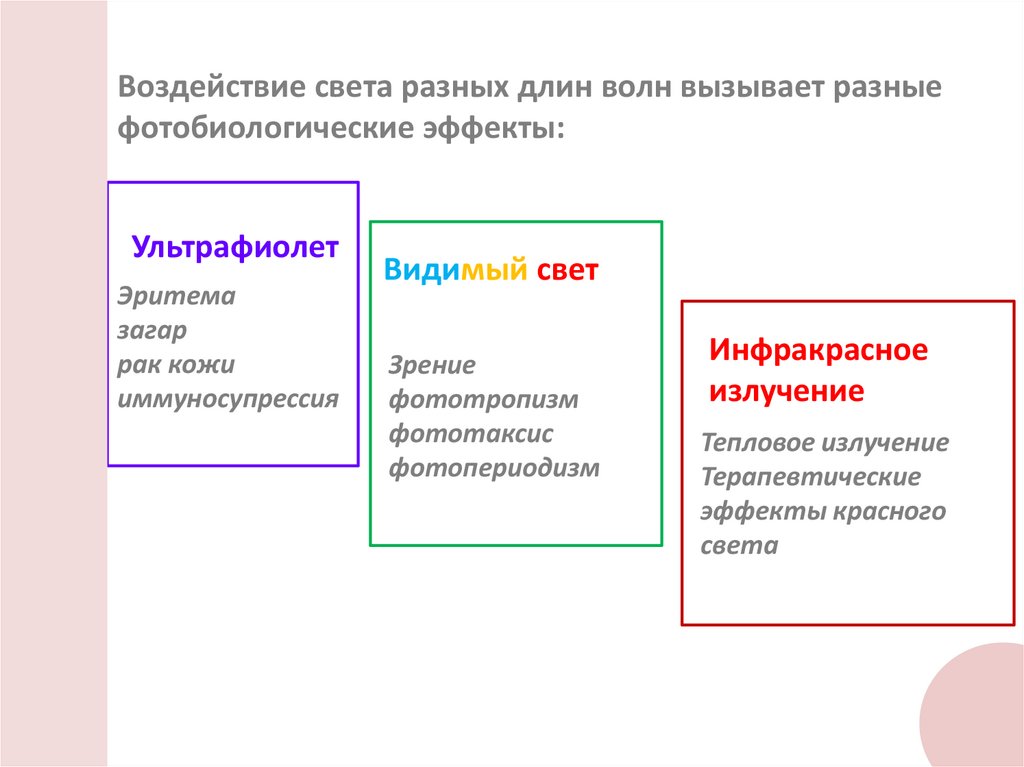 Воздействие света разных длин волн вызывает разные фотобиологические эффекты:

Ультрафиолет

Эритема
загар
рак кожи
иммуносупрессия

Видимый свет

Зрение
фототропизм
фототаксис
фотопериодизм

Инфракрасное излучение

Тепловое излучение
Терапевтические эффекты красного света